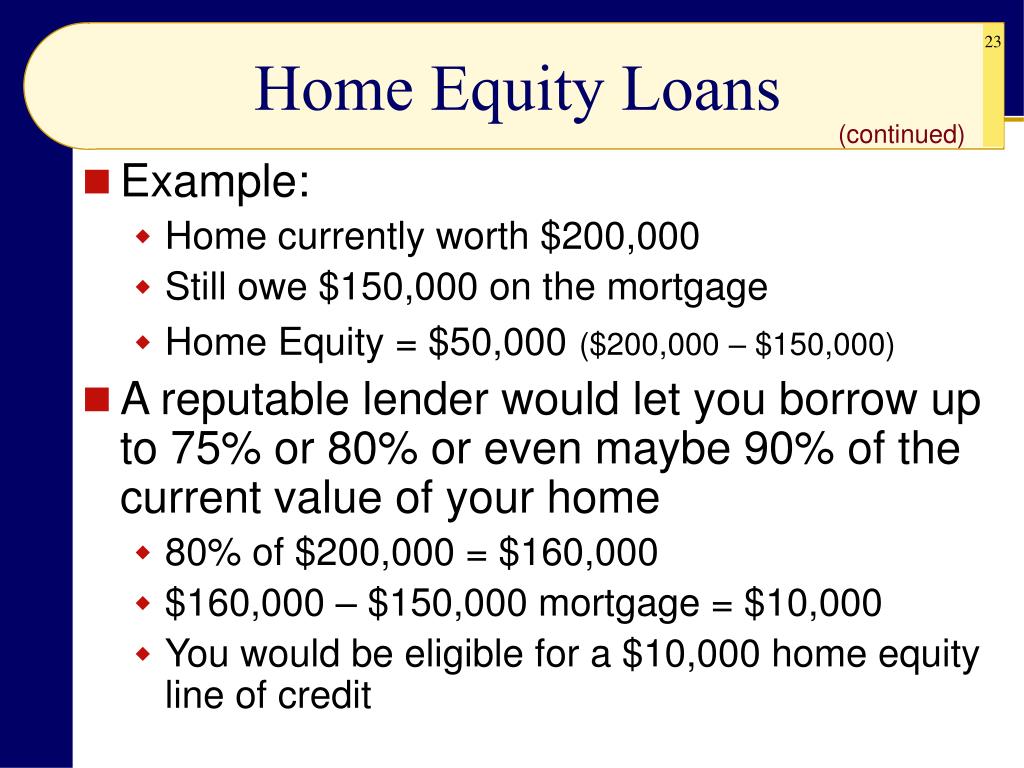 23

Home Equity Loans

(continued)

Example:

Home currently worth \$200,000

Still owe \$150,000 on the mortgage

Home Equity = \$50,000 (\$200,000 – \$150,000)

A reputable lender would let you borrow up to 75% or 80% or even maybe 90% of the current value of your home

80% of \$200,000 = \$160,000

\$160,000 – \$150,000 mortgage = \$10,000

You would be eligible for a \$10,000 home equity line of credit